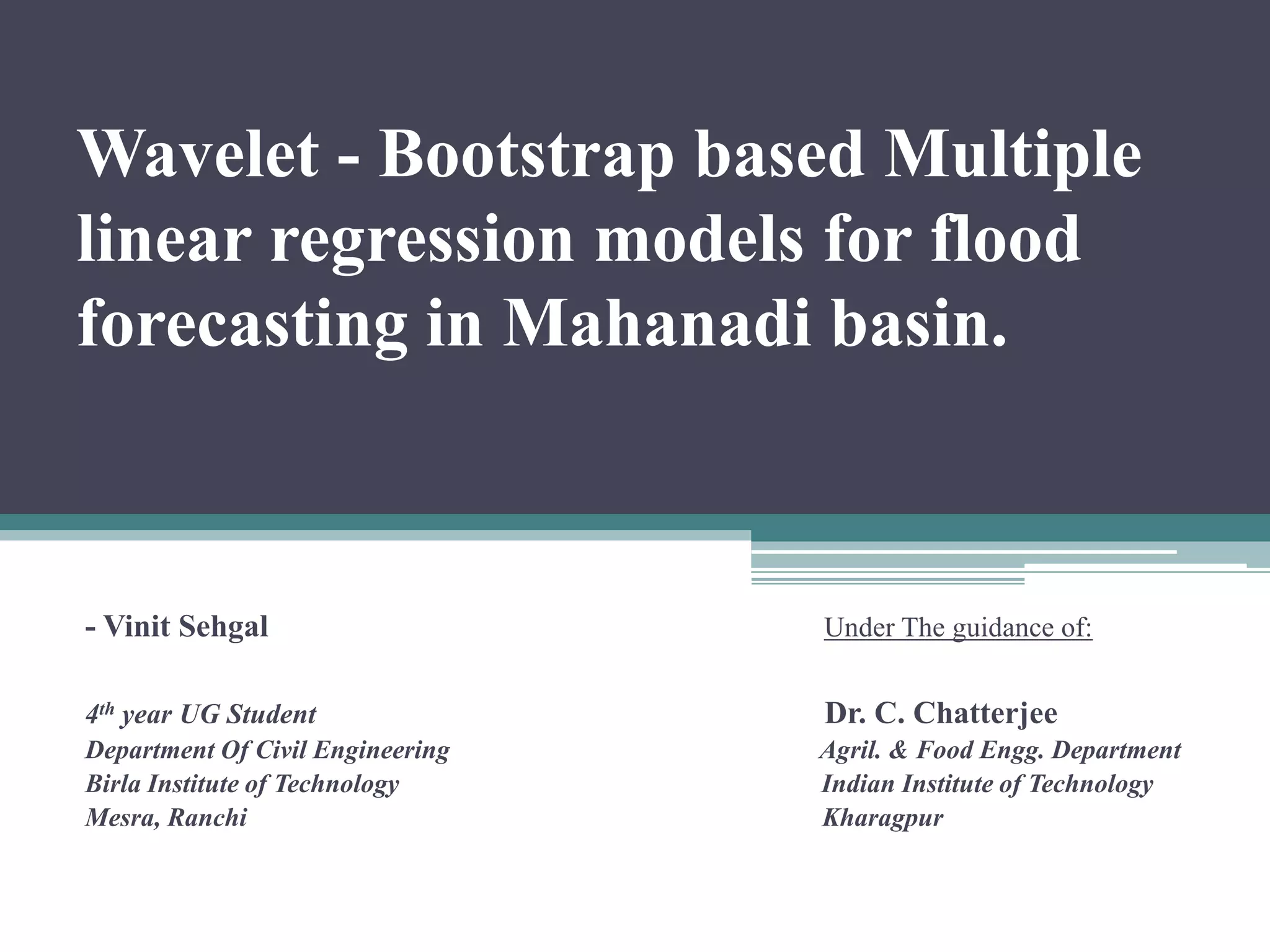 Wavelet - Bootstrap based Multiple linear regression models for flood forecasting in Mahanadi basin.

- Vinit Sehgal

4$^{th}$ year UG Student
Department Of Civil Engineering
Birla Institute of Technology
Mesra, Ranchi

Under The guidance of:

Dr. C. Chatterjee
Agril. & Food Engg. Department
Indian Institute of Technology
Kharagpur